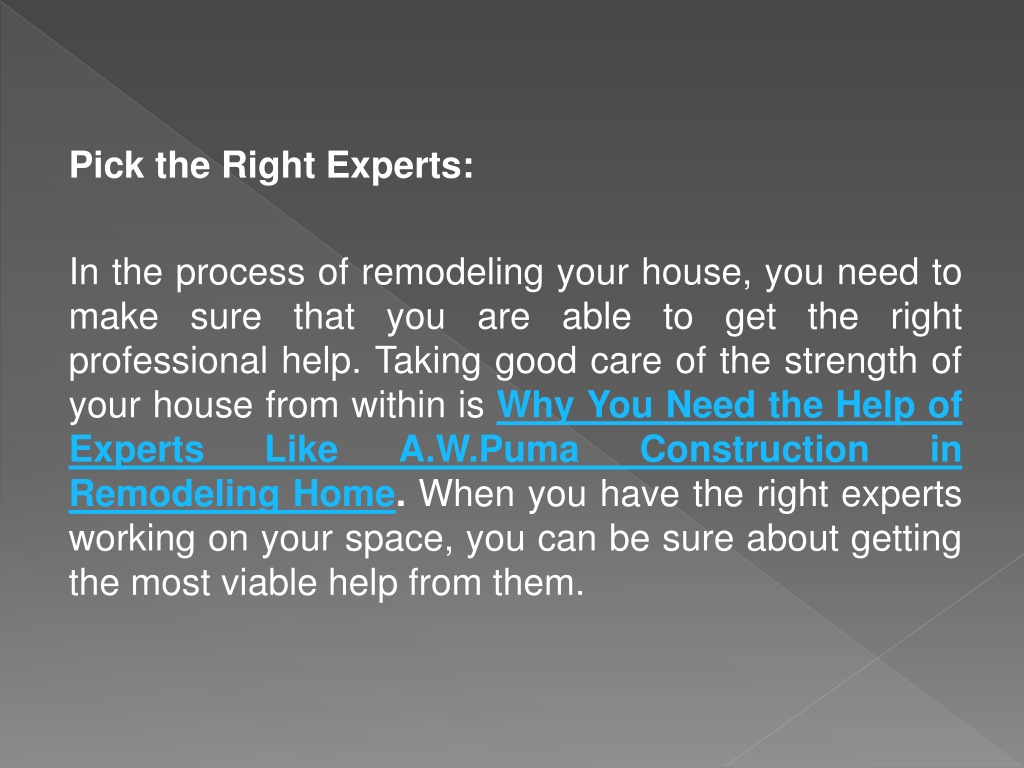 Pick the Right Experts:

In the process of remodeling your house, you need to make sure that you are able to get the right professional help. Taking good care of the strength of your house from within is Why You Need the Help of Experts Like A.W.Puma Construction in Remodeling Home. When you have the right experts working on your space, you can be sure about getting the most viable help from them.